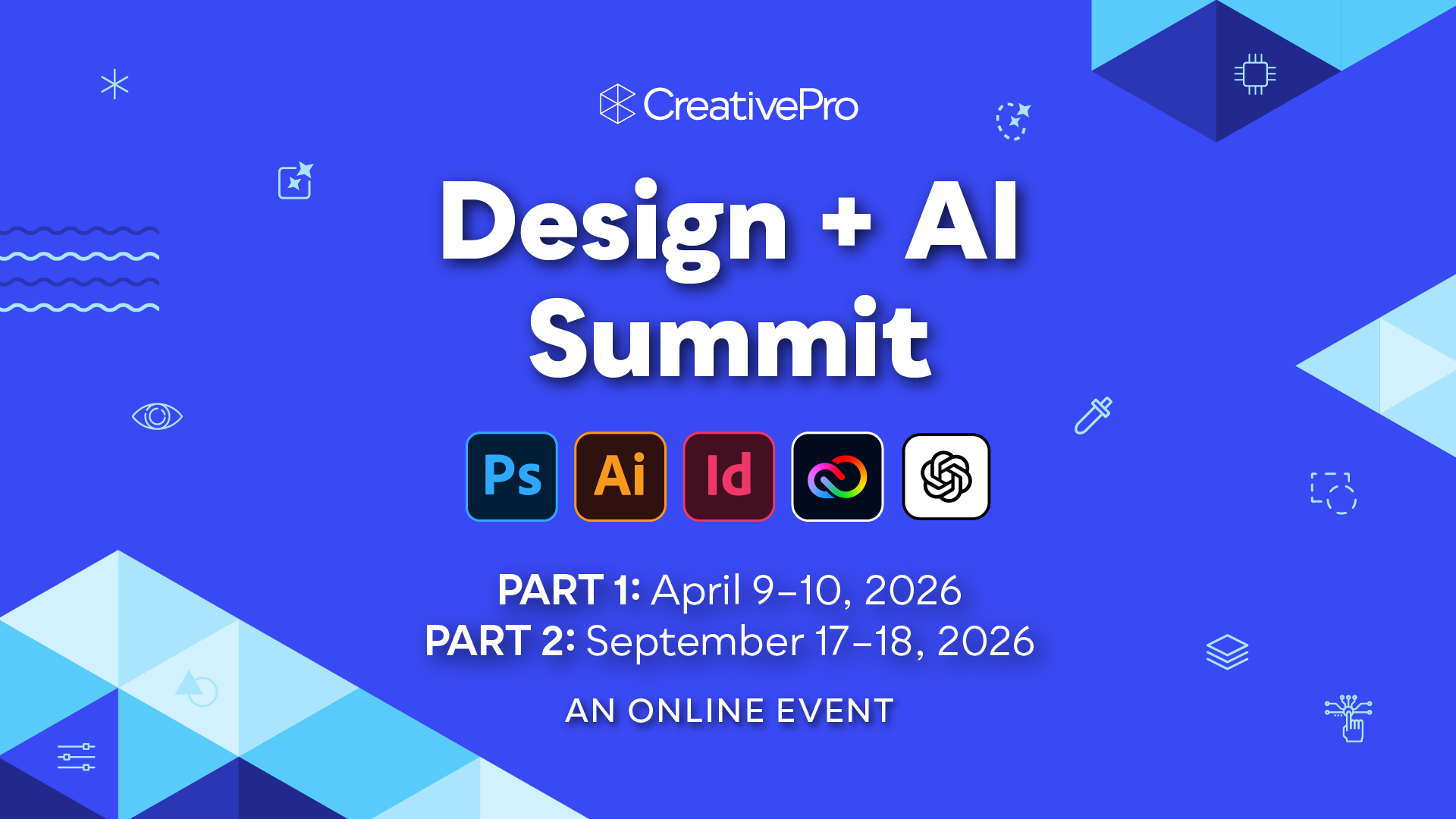 CreativePro

Design + AI Summit

Ps Ai Id

PART 1: April 9–10, 2026
PART 2: September 17–18, 2026

AN ONLINE EVENT